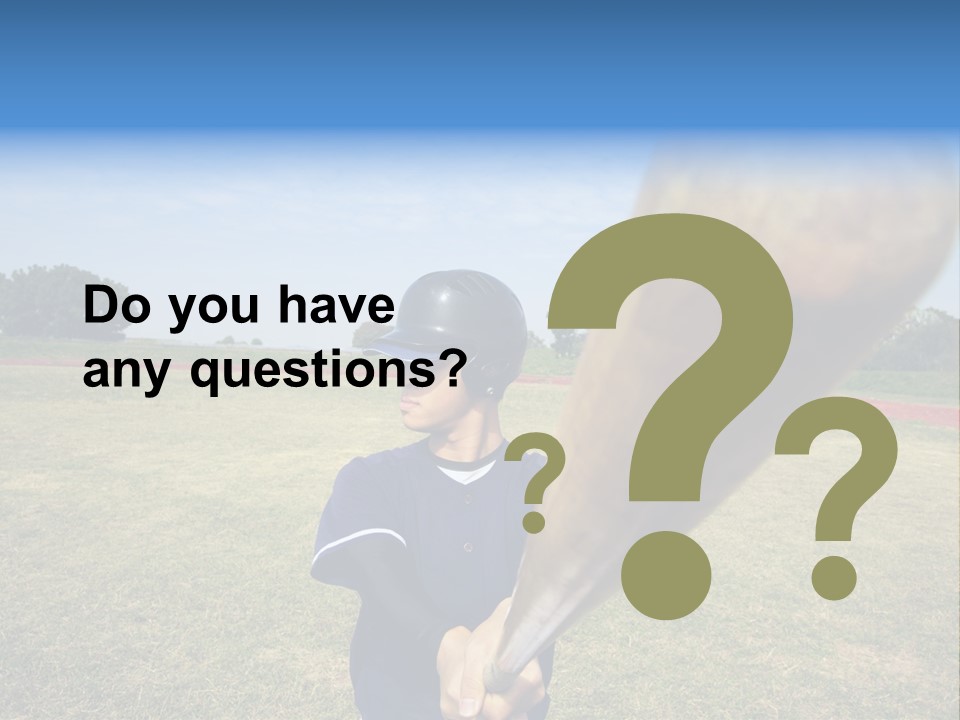 Do you have any questions?

?
?
?